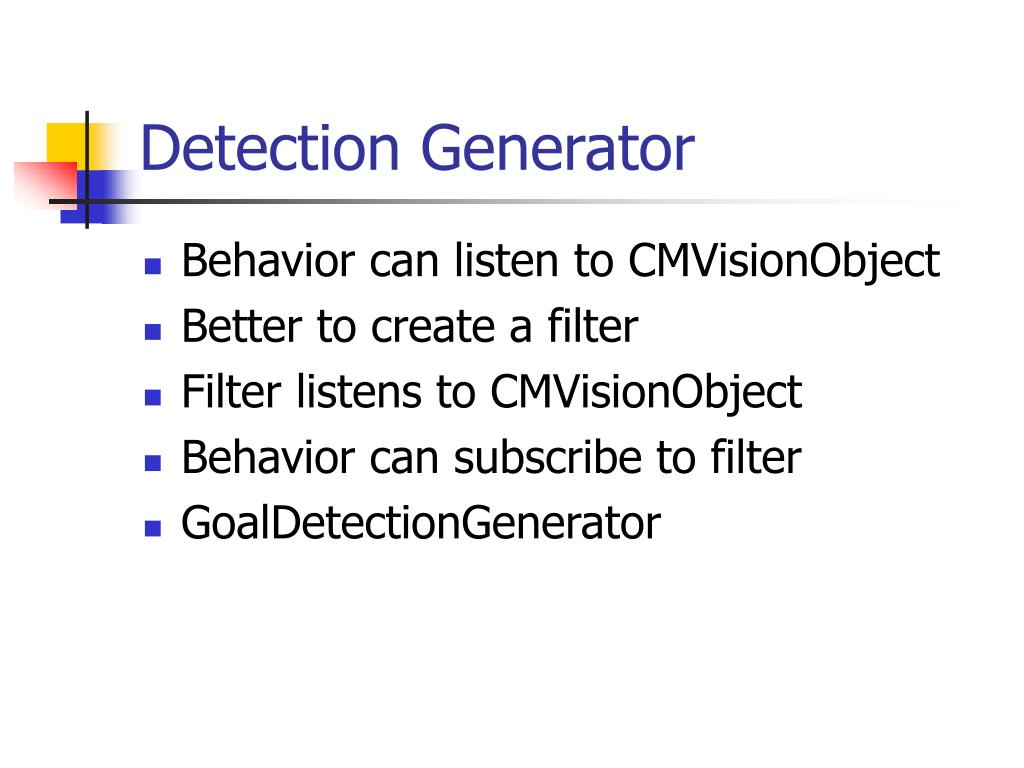 Detection Generator

- Behavior can listen to CMVisionObject
- Better to create a filter
- Filter listens to CMVisionObject
- Behavior can subscribe to filter
- GoalDetectionGenerator